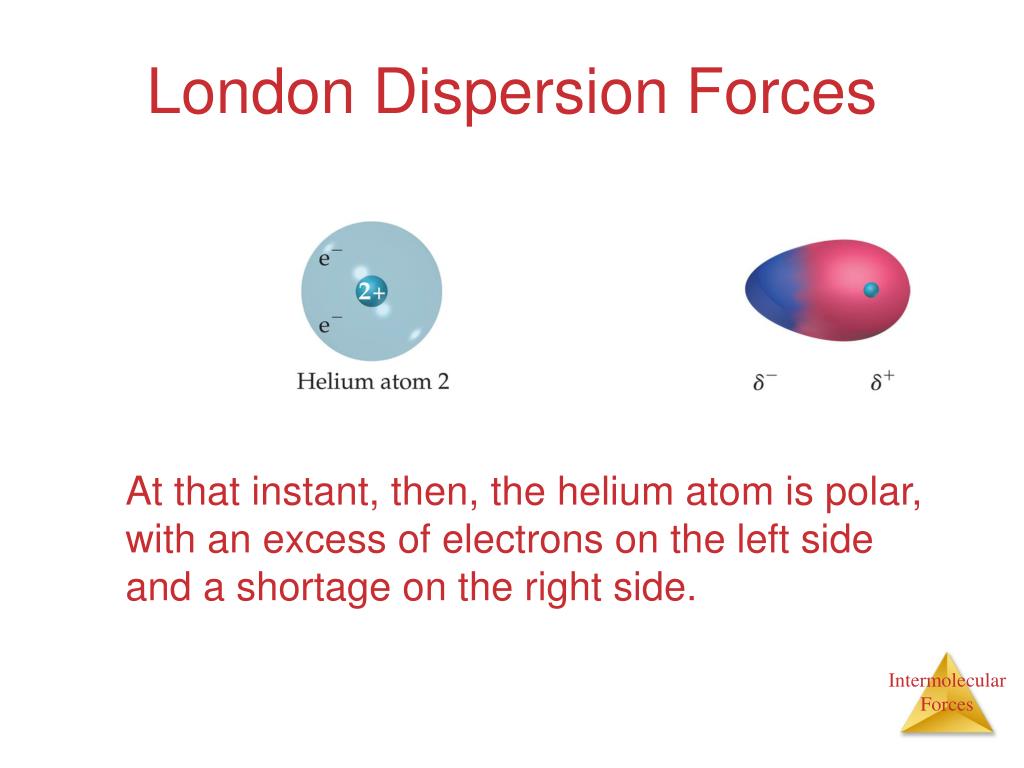 London Dispersion Forces

$e^-$
2+
$e^-$
Helium atom 2

$\delta^-$ $\delta^+$

At that instant, then, the helium atom is polar, with an excess of electrons on the left side and a shortage on the right side.

Intermolecular Forces